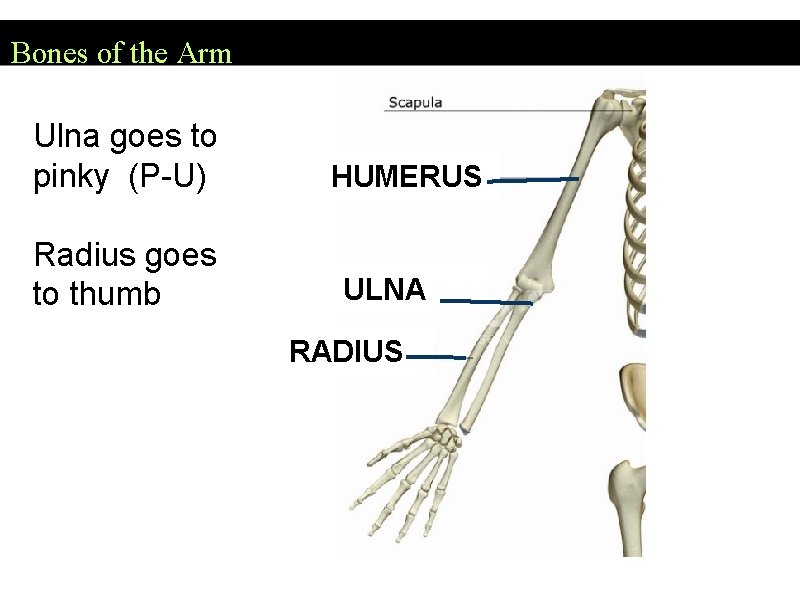 Bones of the Arm

Ulna goes to pinky (P-U)

Radius goes to thumb

Scapula

HUMERUS

ULNA

RADIUS